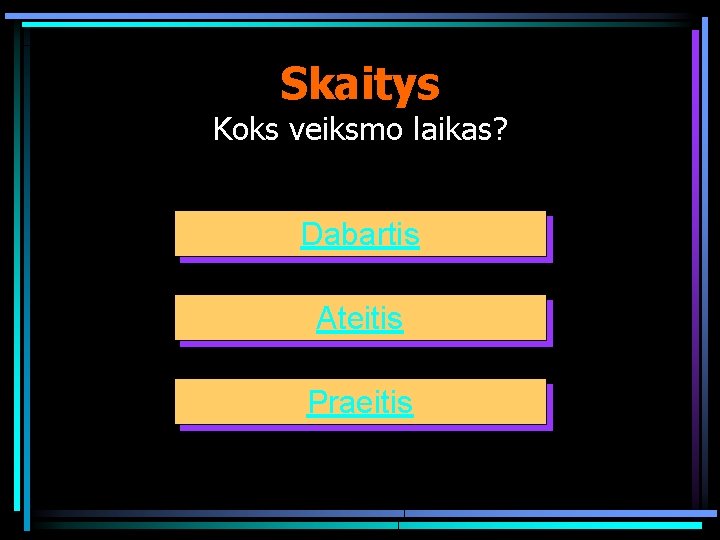 Skaitys

Koks veiksmo laikas?

Dabartis

Ateitis

Praeitis